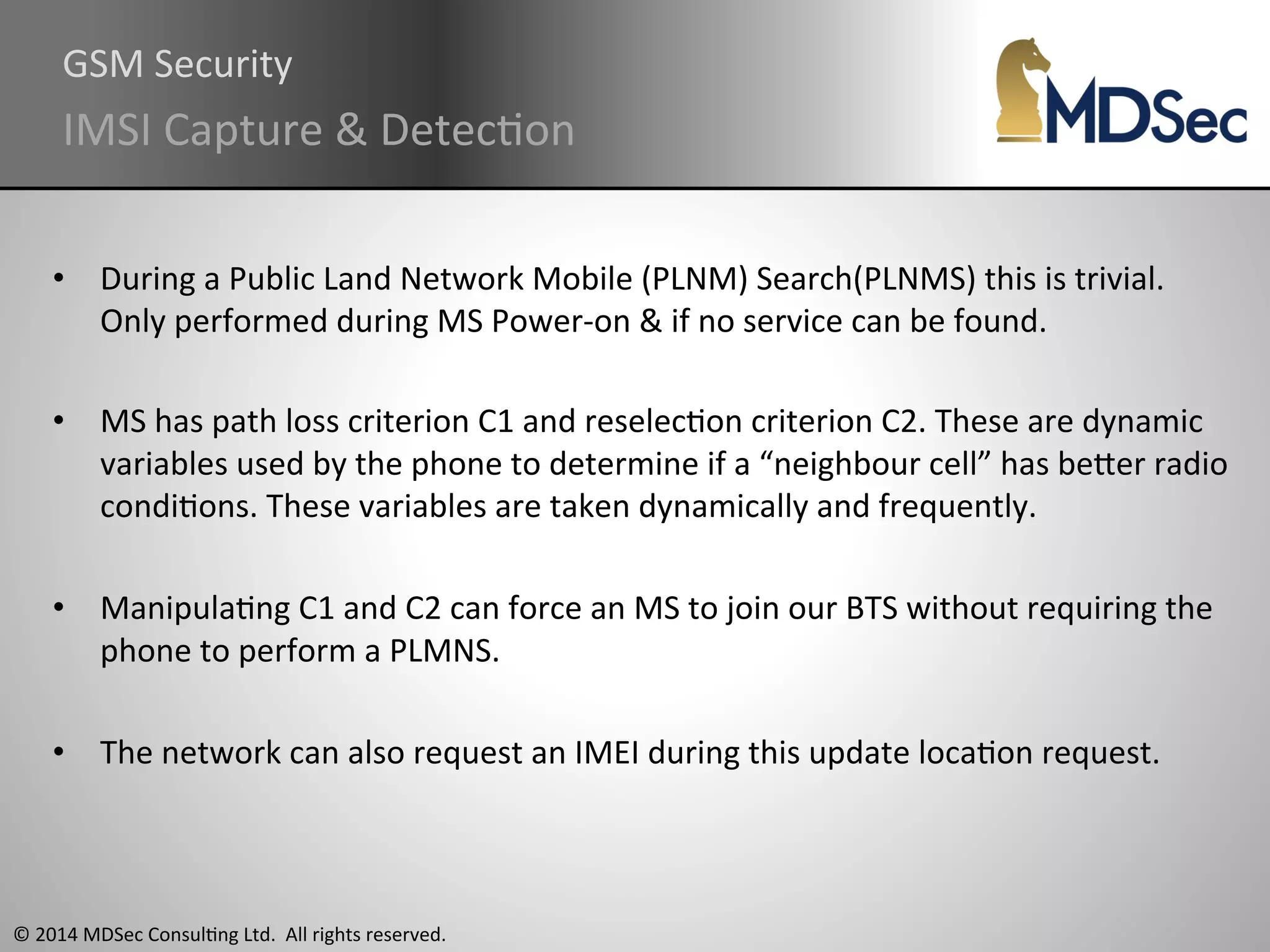 GSM Security

IMSI Capture & Detection

MDSec

• During a Public Land Network Mobile (PLNM) Search(PLNMS) this is trivial. Only performed during MS Power-on & if no service can be found.

• MS has path loss criterion C1 and reselection criterion C2. These are dynamic variables used by the phone to determine if a “neighbour cell” has better radio conditions. These variables are taken dynamically and frequently.

• Manipulating C1 and C2 can force an MS to join our BTS without requiring the phone to perform a PLMNS.

• The network can also request an IMEI during this update location request.

© 2014 MDSec Consulting Ltd. All rights reserved.